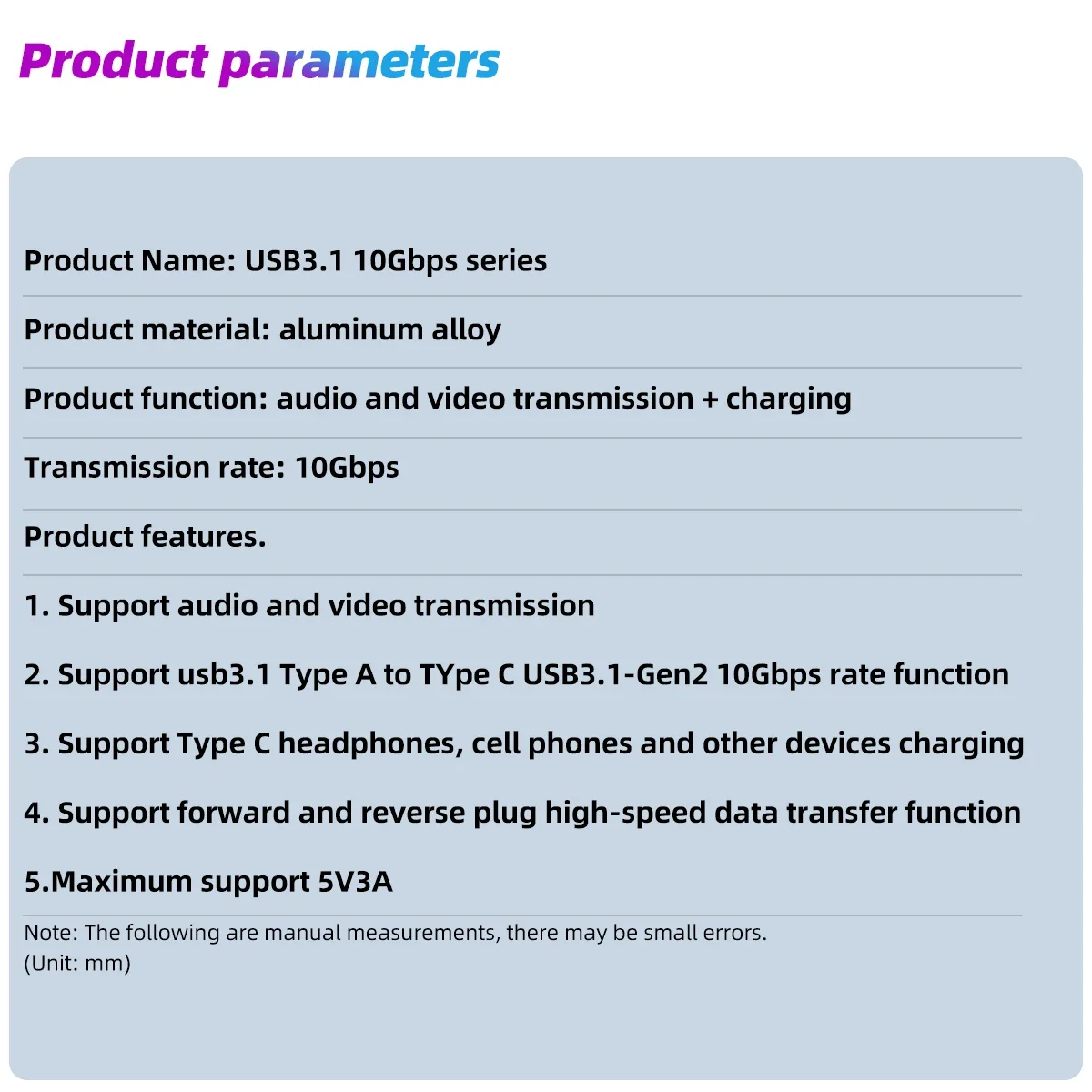 Product parameters

Product Name: USB3.1 10Gbps series

Product material: aluminum alloy

Product function: audio and video transmission + charging

Transmission rate: 10Gbps

Product features.

1. Support audio and video transmission

2. Support usb3.1 Type A to TYpe C USB3.1-Gen2 10Gbps rate function

3. Support Type C headphones, cell phones and other devices charging

4. Support forward and reverse plug high-speed data transfer function

5.Maximum support 5V3A

Note: The following are manual measurements, there may be small errors.
(Unit: mm)